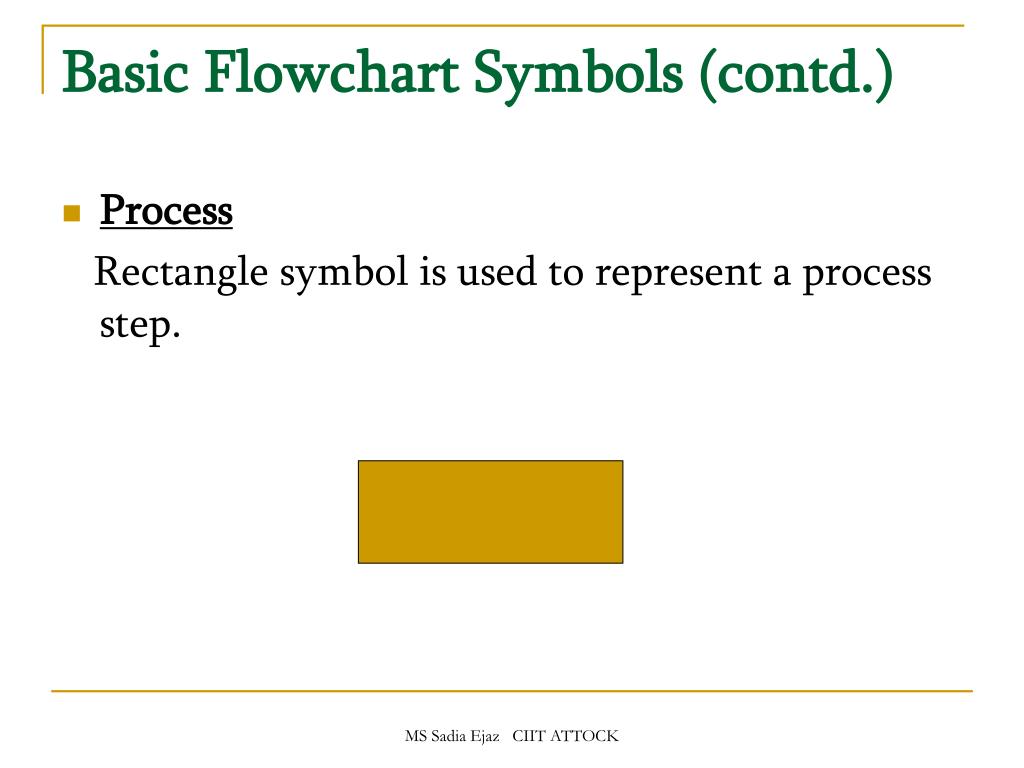 Basic Flowchart Symbols (contd.)

Process

Rectangle symbol is used to represent a process step.

MS Sadia Ejaz CIIT ATTOCK